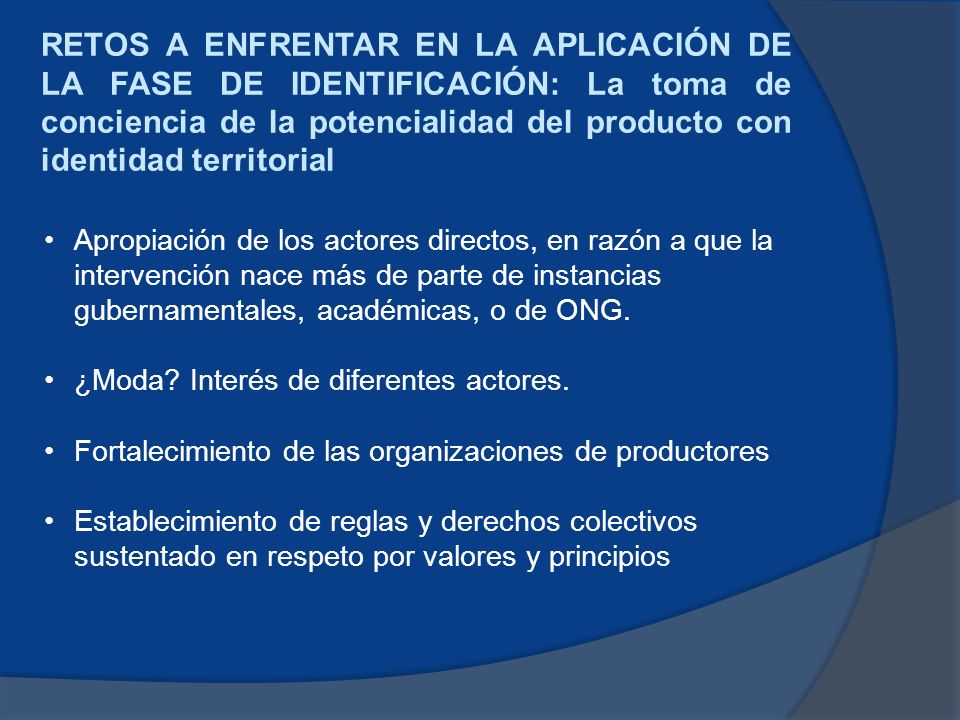 RETOS A ENFRENTAR EN LA APLICACIÓN DE LA FASE DE IDENTIFICACIÓN: La toma de conciencia de la potencialidad del producto con identidad territorial

• Apropiación de los actores directos, en razón a que la intervención nace más de parte de instancias gubernamentales, académicas, o de ONG.

• ¿Moda? Interés de diferentes actores.

• Fortalecimiento de las organizaciones de productores

• Establecimiento de reglas y derechos colectivos sustentado en respeto por valores y principios